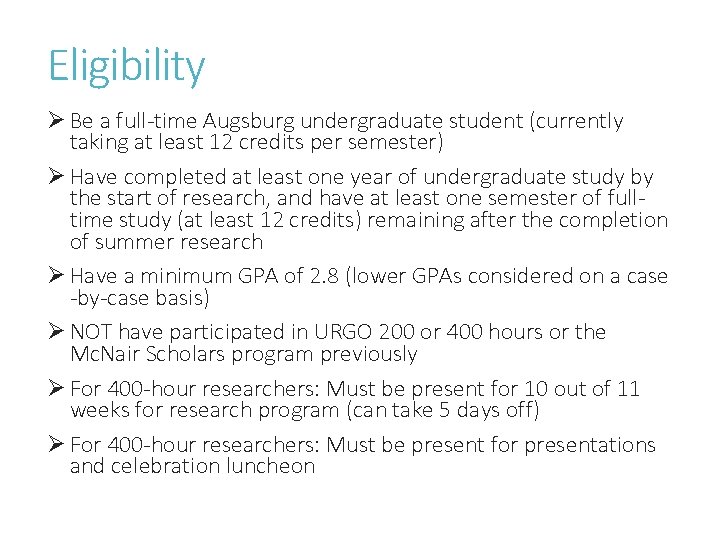 Eligibility

➢ Be a full-time Augsburg undergraduate student (currently taking at least 12 credits per semester)

➢ Have completed at least one year of undergraduate study by the start of research, and have at least one semester of full-time study (at least 12 credits) remaining after the completion of summer research

➢ Have a minimum GPA of 2.8 (lower GPAs considered on a case -by-case basis)

➢ NOT have participated in URGO 200 or 400 hours or the McNair Scholars program previously

➢ For 400-hour researchers: Must be present for 10 out of 11 weeks for research program (can take 5 days off)

➢ For 400-hour researchers: Must be present for presentations and celebration luncheon